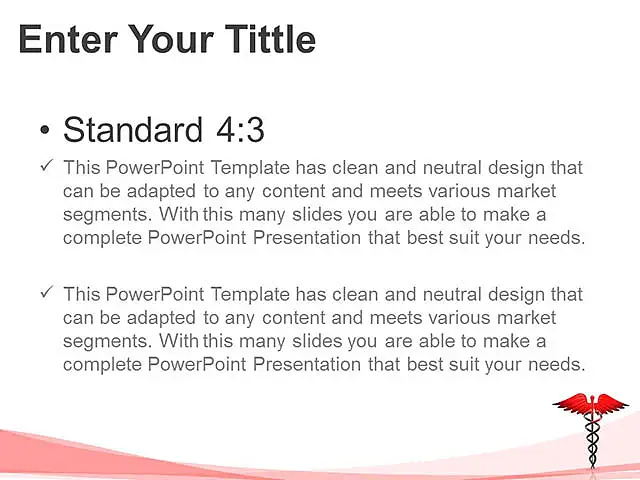 Enter Your Tittle

• Standard 4:3

✓ This PowerPoint Template has clean and neutral design that can be adapted to any content and meets various market segments. With this many slides you are able to make a complete PowerPoint Presentation that best suit your needs.

✓ This PowerPoint Template has clean and neutral design that can be adapted to any content and meets various market segments. With this many slides you are able to make a complete PowerPoint Presentation that best suit your needs.